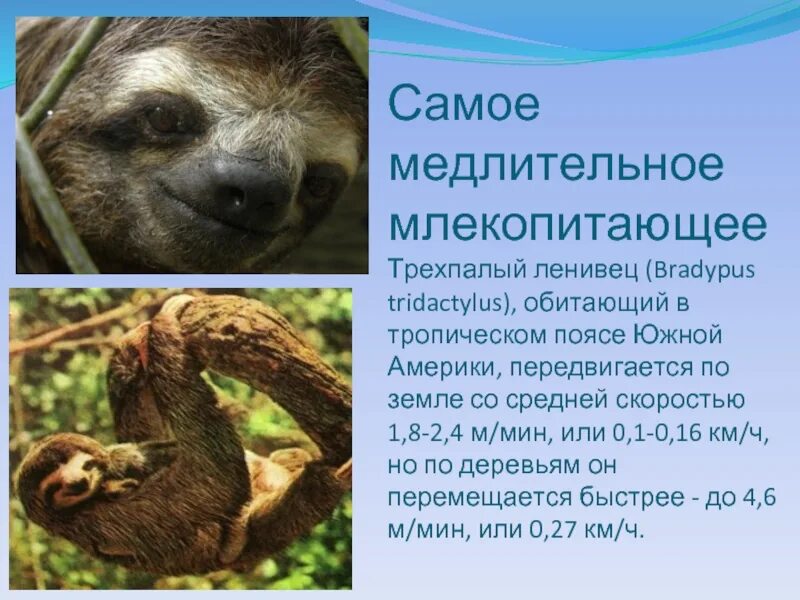 Самое медлительное млекопитающее

Трехпалый ленивец (Bradypus tridactylus), обитающий в тропическом поясе Южной Америки, передвигается по земле со средней скоростью 1,8-2,4 м/мин, или 0,1-0,16 км/ч, но по деревьям он перемещается быстрее - до 4,6 м/мин, или 0,27 км/ч.